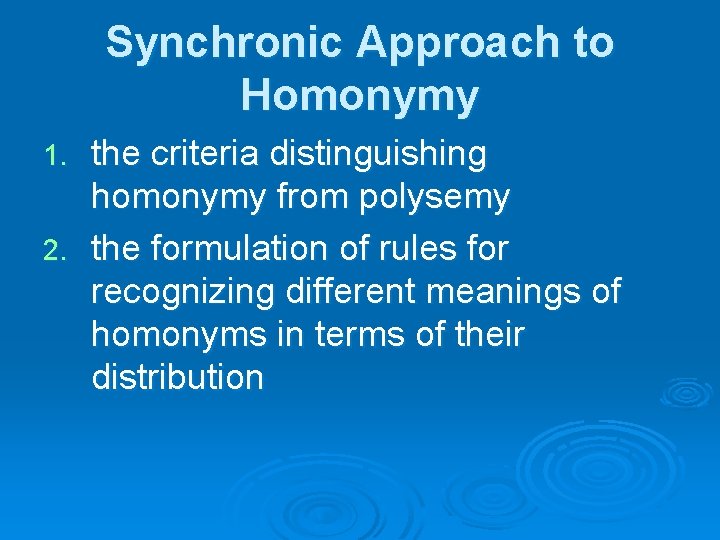 Synchronic Approach to Homonymy

1. the criteria distinguishing homonymy from polysemy
2. the formulation of rules for recognizing different meanings of homonyms in terms of their distribution